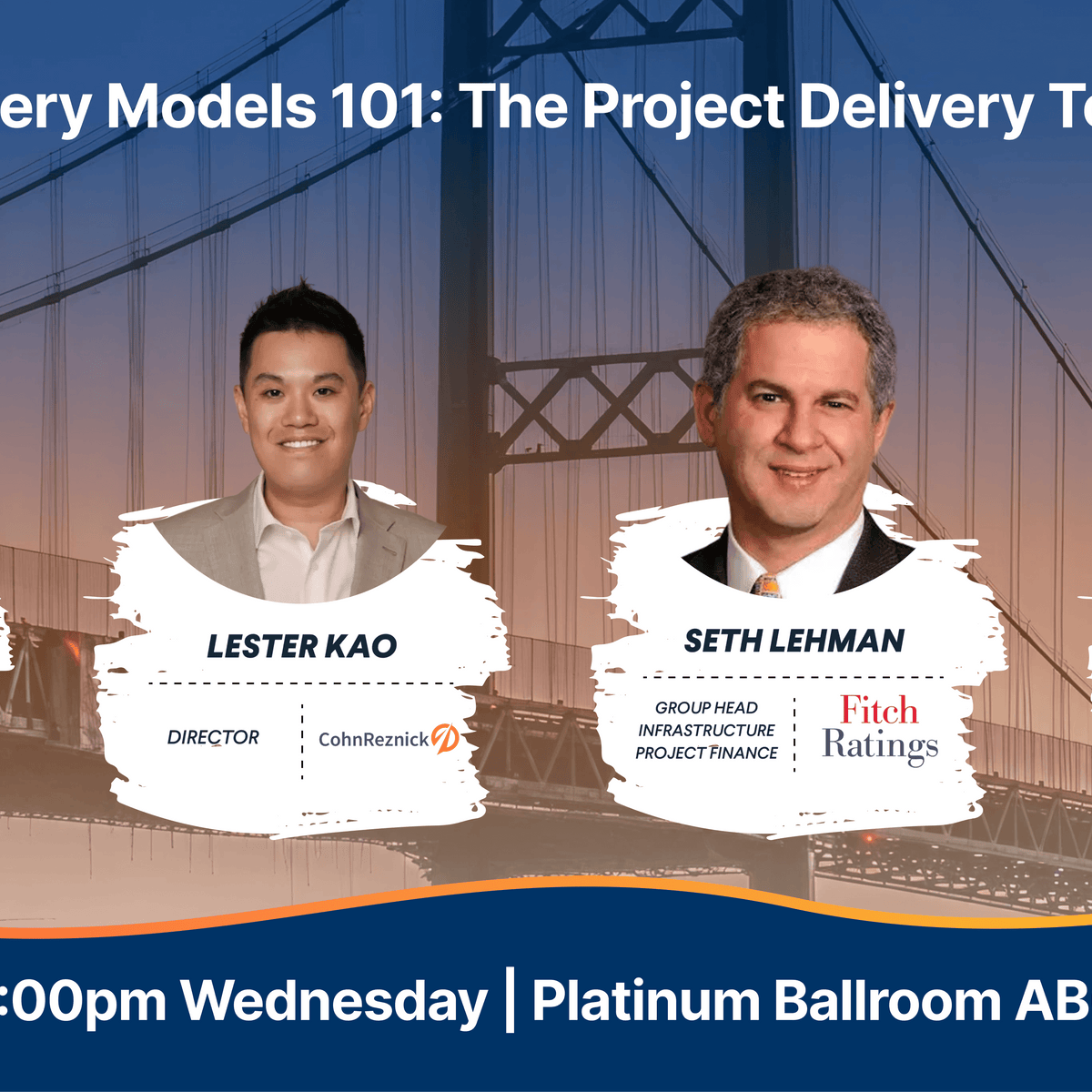 ery Models 101: The Project Delivery To

LESTER KAO

DIRECTOR

CohnReznick

SETH LEHMAN

GROUP HEAD INFRASTRUCTURE PROJECT FINANCE

Fitch Ratings

:00pm Wednesday | Platinum Ballroom AB